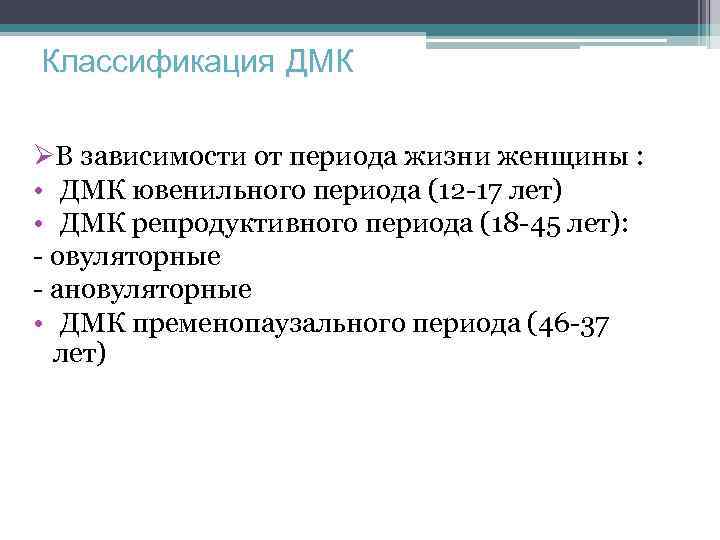 Классификация ДМК

➢В зависимости от периода жизни женщины :
• ДМК ювенильного периода (12-17 лет)
• ДМК репродуктивного периода (18-45 лет):
- овуляторные
- ановуляторные
• ДМК пременопаузального периода (46-37 лет)